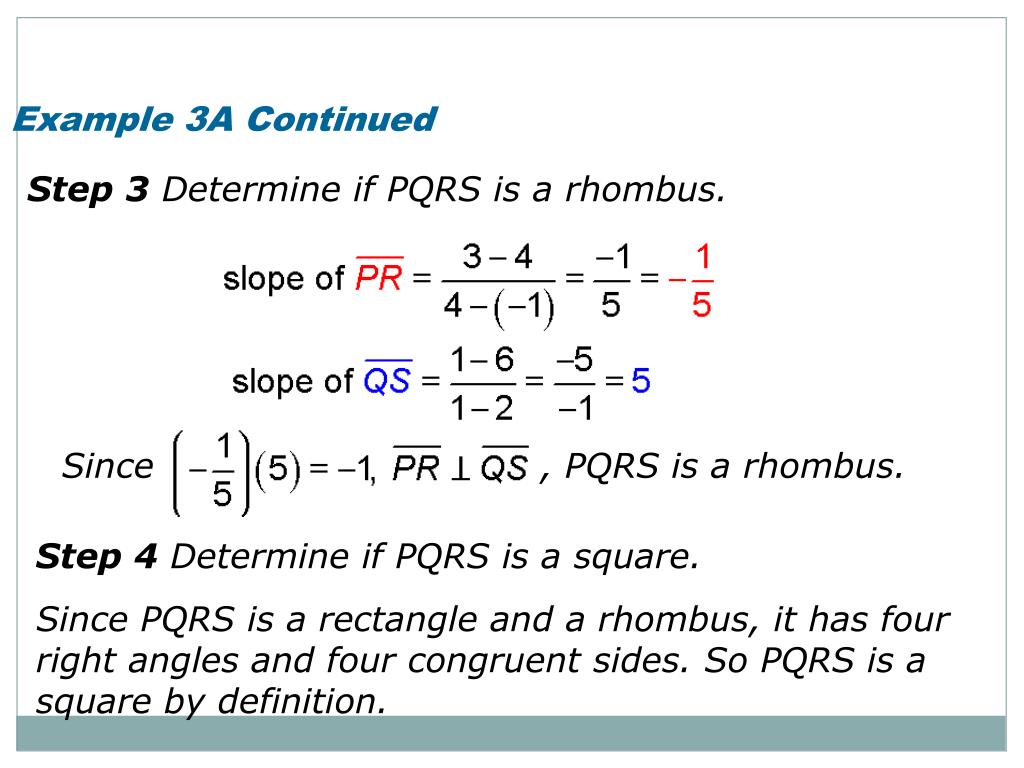 Example 3A Continued

Step 3 Determine if PQRS is a rhombus.

slope of $\overline{PR} = \frac{3-4}{4-(-1)} = \frac{-1}{5} = -\frac{1}{5}$

slope of $\overline{QS} = \frac{1-6}{1-2} = \frac{-5}{-1} = 5$

Since $\left(-\frac{1}{5}\right)(5) = -1$, $\overline{PR} \perp \overline{QS}$ , PQRS is a rhombus.

Step 4 Determine if PQRS is a square.

Since PQRS is a rectangle and a rhombus, it has four right angles and four congruent sides. So PQRS is a square by definition.